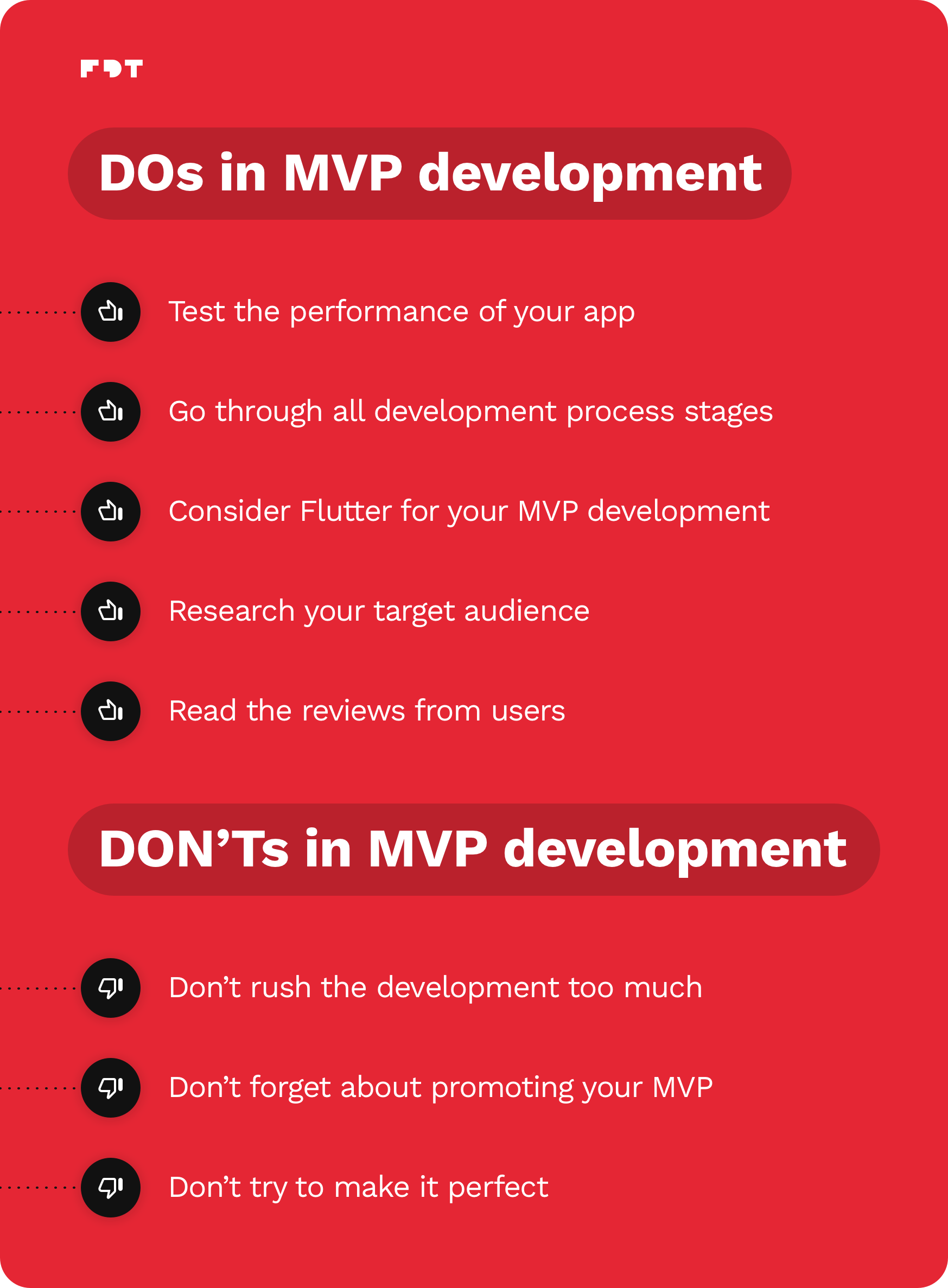 FDT

DOs in MVP development

Test the performance of your app

Go through all development process stages

Consider Flutter for your MVP development

Research your target audience

Read the reviews from users

DON’Ts in MVP development

Don’t rush the development too much

Don’t forget about promoting your MVP

Don’t try to make it perfect